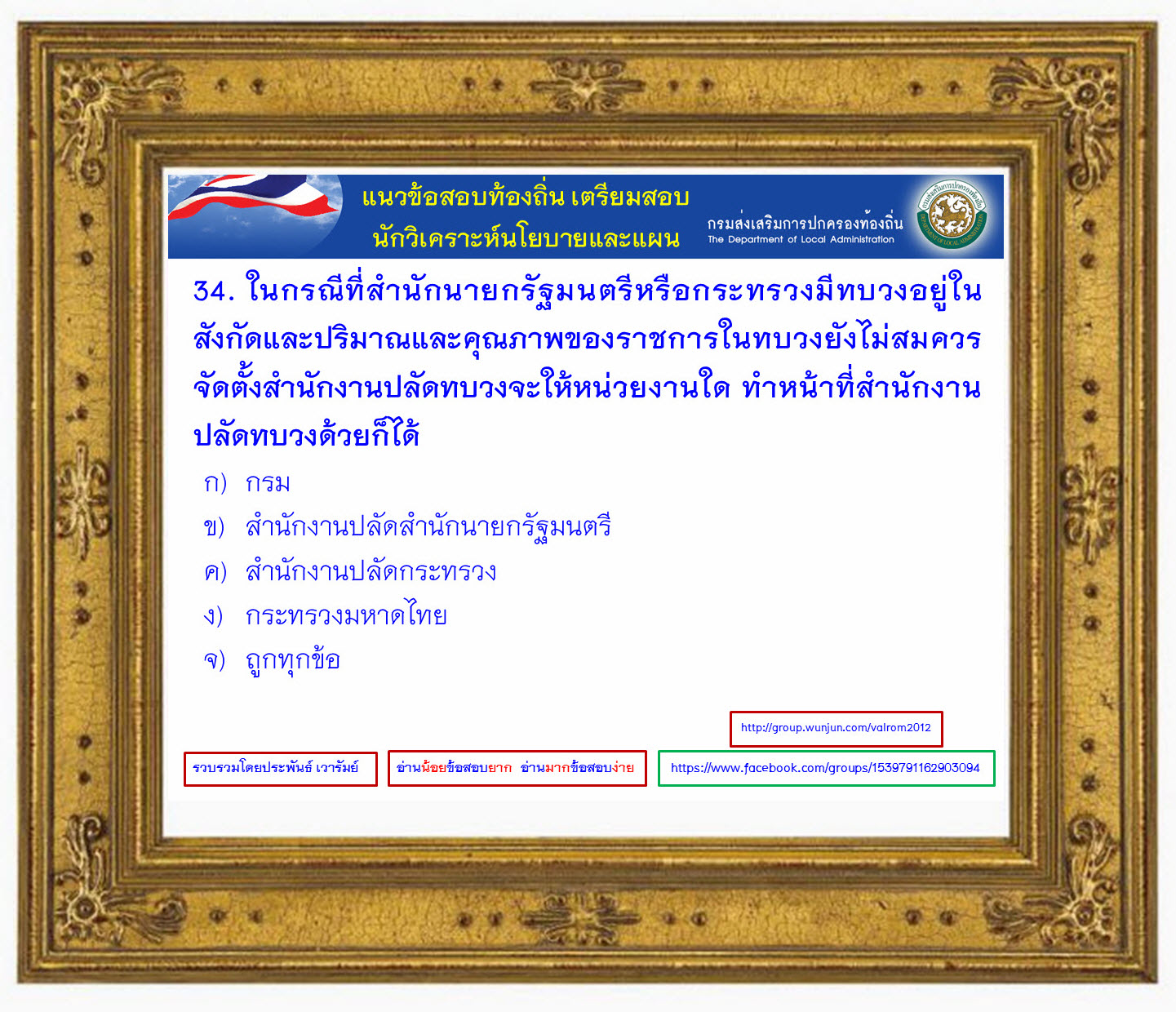 แนวข้อสอบท้องถิ่น เตรียมสอบ
นักวิเคราะห์นโยบายและแผน

กรมส่งเสริมการปกครองท้องถิ่น
The Department of Local Administration

34. ในกรณีที่สำนักนายกรัฐมนตรีหรือกระทรวงมีทบวงอยู่ในสังกัดและปริมาณและคุณภาพของราชการในทบวงยังไม่สมควรจัดตั้งสำนักงานปลัดทบวงจะให้หน่วยงานใด ทำหน้าที่สำนักงานปลัดทบวงด้วยก็ได้

ก) กรม
ข) สำนักงานปลัดสำนักนายกรัฐมนตรี
ค) สำนักงานปลัดกระทรวง
ง) กระทรวงมหาดไทย
จ) ถูกทุกข้อ

http://group.wunjun.com/valrom2012

รวบรวมโดยประพันธ์ เวารัมย์

อ่านน้อยข้อสอบยาก อ่านมากข้อสอบง่าย

https://www.facebook.com/groups/1539791162903094